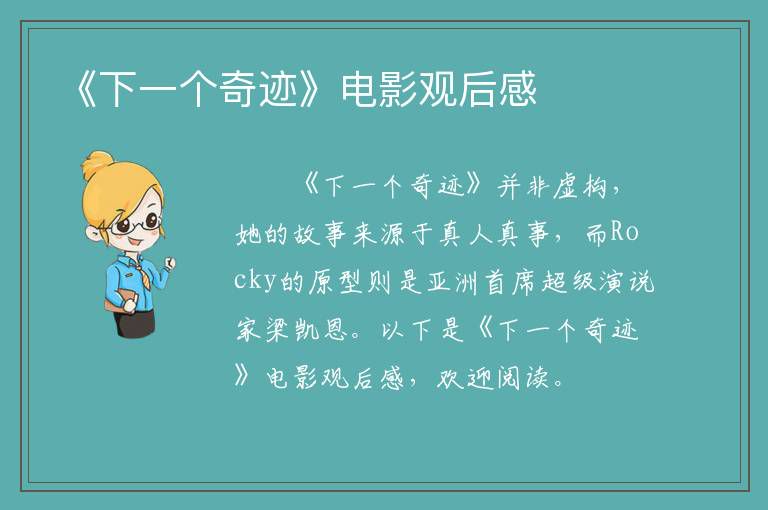 《下一个奇迹》电影观后感

《下一个奇迹》并非虚构，她的故事来源于真人真事，而Rocky的原型则是亚洲首席超级演说家梁凯恩。以下是《下一个奇迹》电影观后感，欢迎阅读。